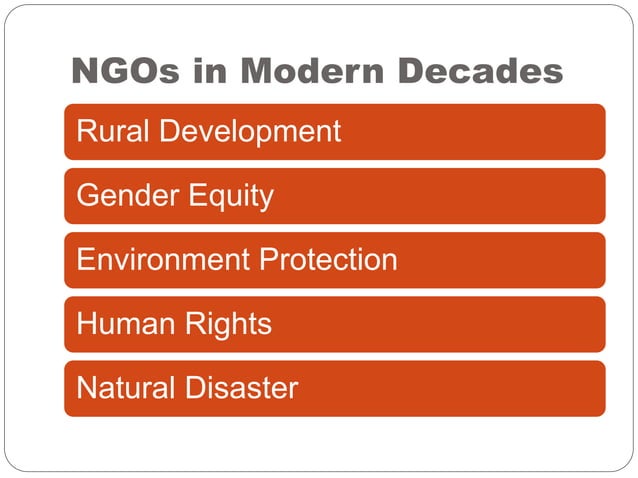 NGOs in Modern Decades

Rural Development

Gender Equity

Environment Protection

Human Rights

Natural Disaster